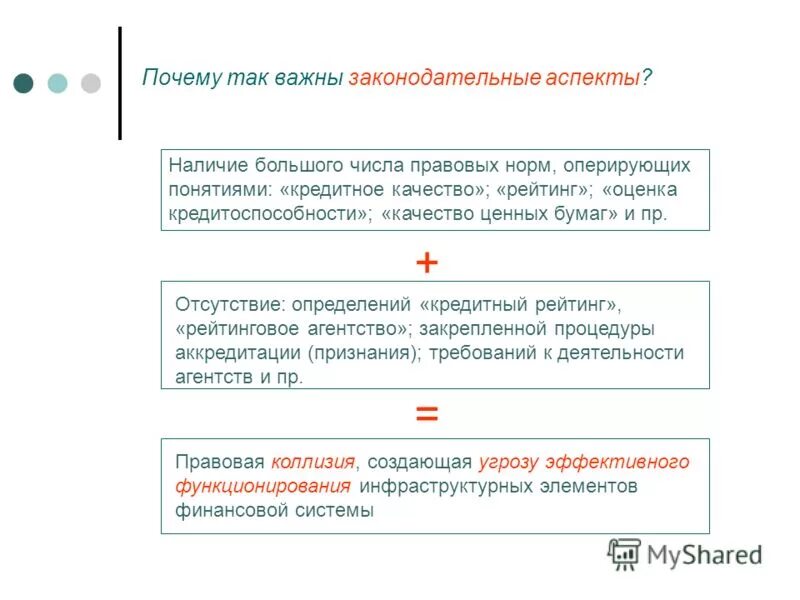 Почему так важны законодательные аспекты?

Наличие большого числа правовых норм, оперирующих понятиями: «кредитное качество»; «рейтинг»; «оценка кредитоспособности»; «качество ценных бумаг» и пр.

+

Отсутствие: определений «кредитный рейтинг», «рейтинговое агентство»; закрепленной процедуры аккредитации (признания); требований к деятельности агентств и пр.

=

Правовая коллизия, создающая угрозу эффективного функционирования инфраструктурных элементов финансовой системы

MyShared